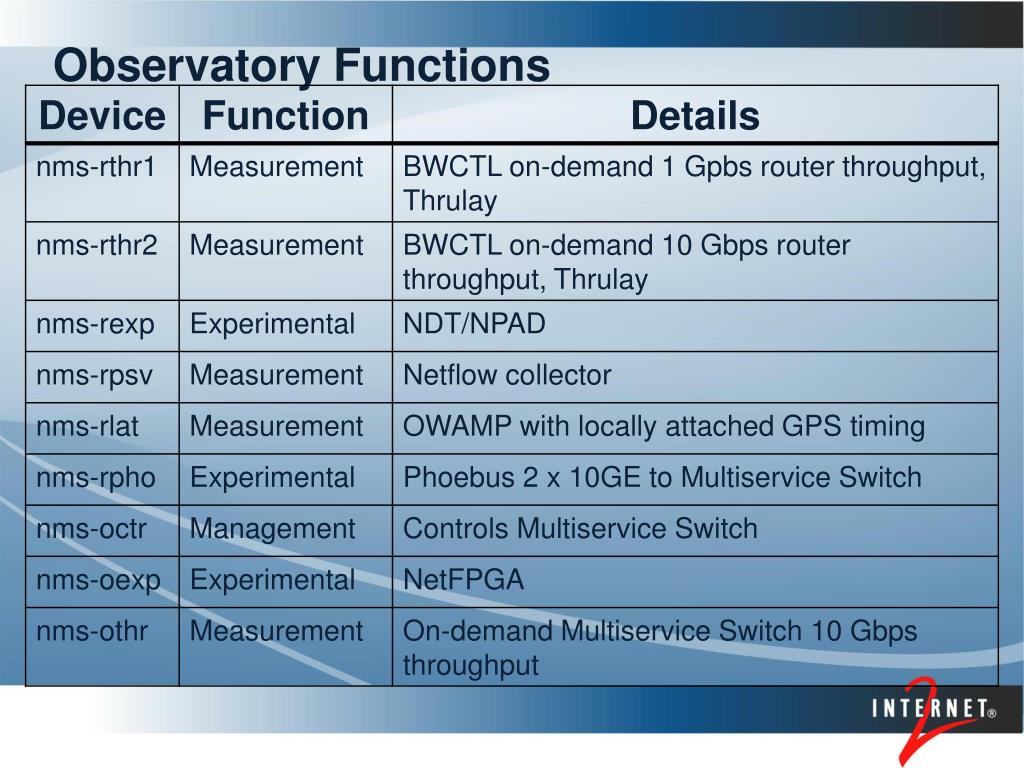 Observatory Functions

| Device | Function | Details |
|---|---|---|
| nms-rthr1 | Measurement | BWCTL on-demand 1 Gpbs router throughput, Thrulay |
| nms-rthr2 | Measurement | BWCTL on-demand 10 Gbps router throughput, Thrulay |
| nms-rexp | Experimental | NDT/NPAD |
| nms-rpsv | Measurement | Netflow collector |
| nms-rlat | Measurement | OWAMP with locally attached GPS timing |
| nms-rpho | Experimental | Phoebus 2 x 10GE to Multiservice Switch |
| nms-octr | Management | Controls Multiservice Switch |
| nms-oexp | Experimental | NetFPGA |
| nms-othr | Measurement | On-demand Multiservice Switch 10 Gbps throughput |

INTERNET® 2